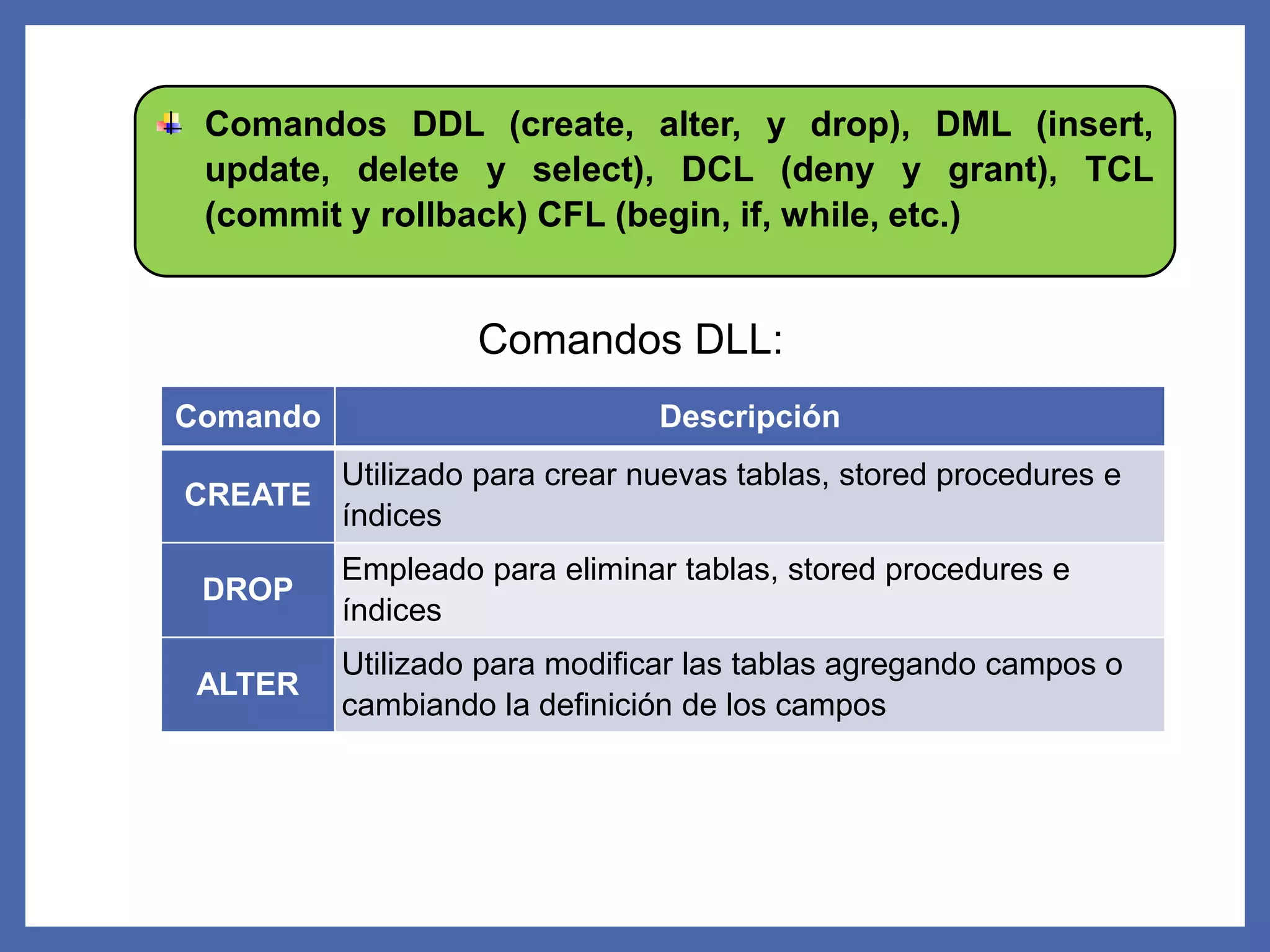 Comandos DDL (create, alter, y drop), DML (insert, update, delete y select), DCL (deny y grant), TCL (commit y rollback) CFL (begin, if, while, etc.)

Comandos DLL:

| Comando | Descripción |
|---|---|
| CREATE | Utilizado para crear nuevas tablas, stored procedures e índices |
| DROP | Empleado para eliminar tablas, stored procedures e índices |
| ALTER | Utilizado para modificar las tablas agregando campos o cambiando la definición de los campos |